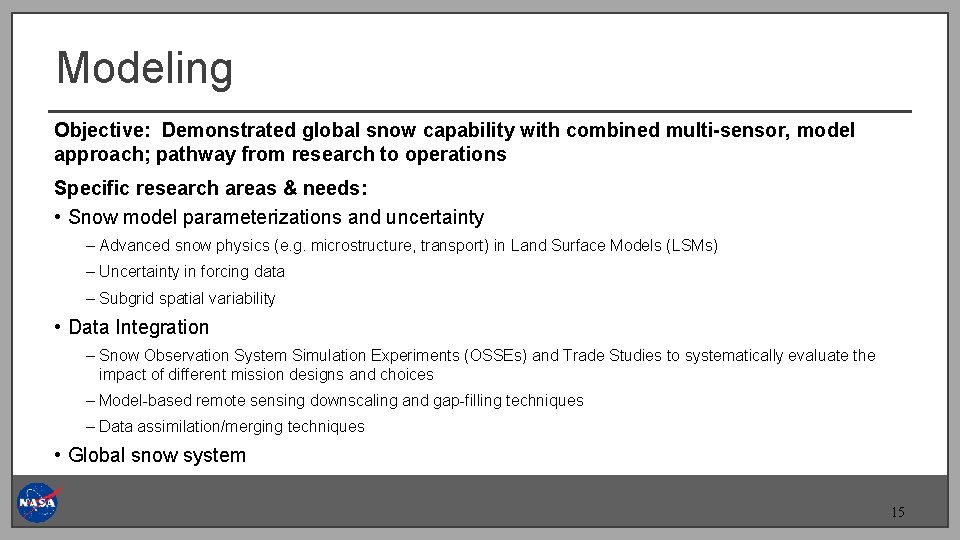 Modeling

Objective: Demonstrated global snow capability with combined multi-sensor, model approach; pathway from research to operations

Specific research areas & needs:

• Snow model parameterizations and uncertainty

– Advanced snow physics (e.g. microstructure, transport) in Land Surface Models (LSMs)

– Uncertainty in forcing data

– Subgrid spatial variability

• Data Integration

– Snow Observation System Simulation Experiments (OSSEs) and Trade Studies to systematically evaluate the impact of different mission designs and choices

– Model-based remote sensing downscaling and gap-filling techniques

– Data assimilation/merging techniques

• Global snow system

NASA

15